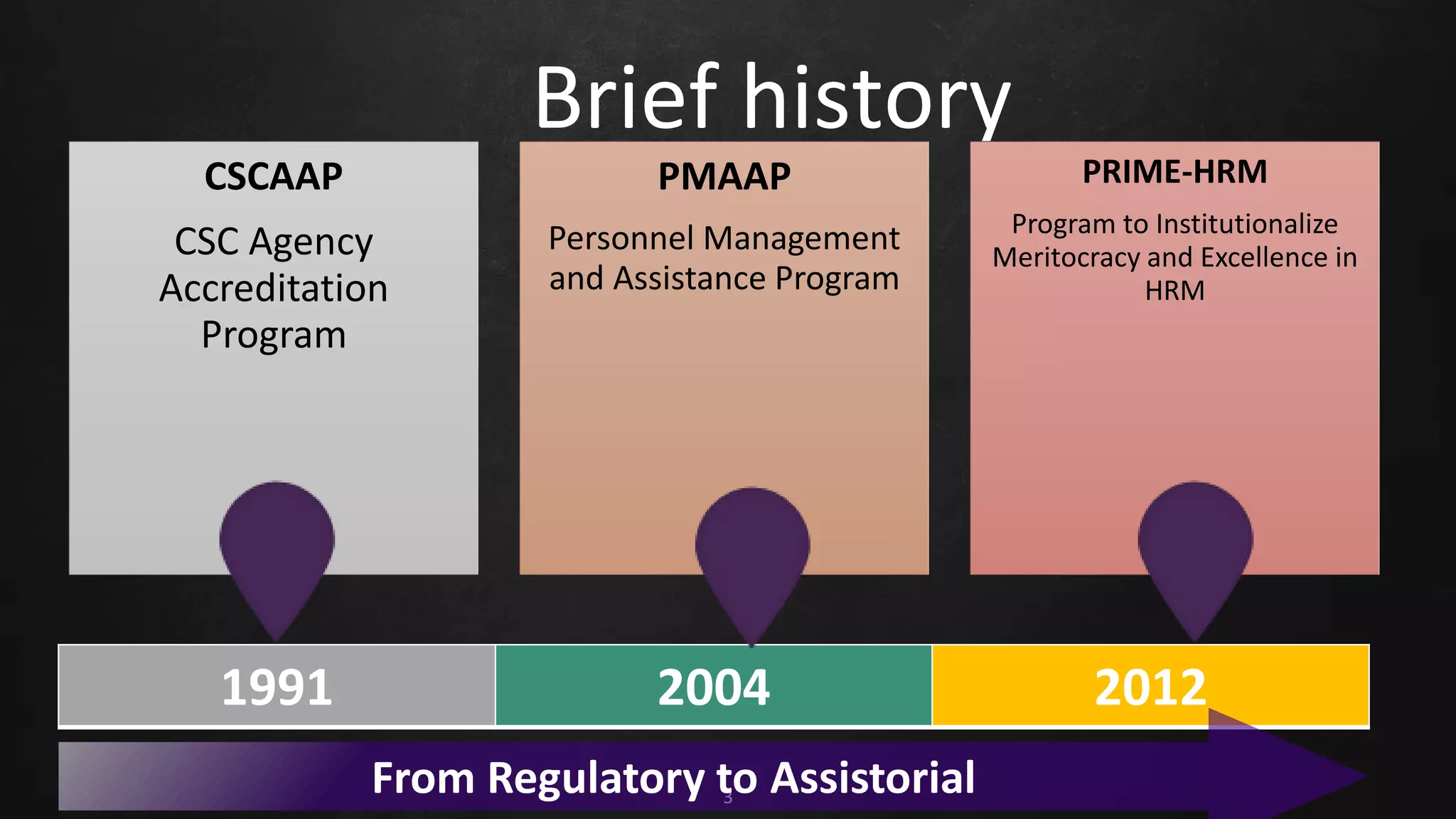 Brief history

CSCAAP

CSC Agency Accreditation Program

PMAAP

Personnel Management and Assistance Program

PRIME-HRM

Program to Institutionalize Meritocracy and Excellence in HRM

1991

2004

2012

From Regulatory to Assistorial

3